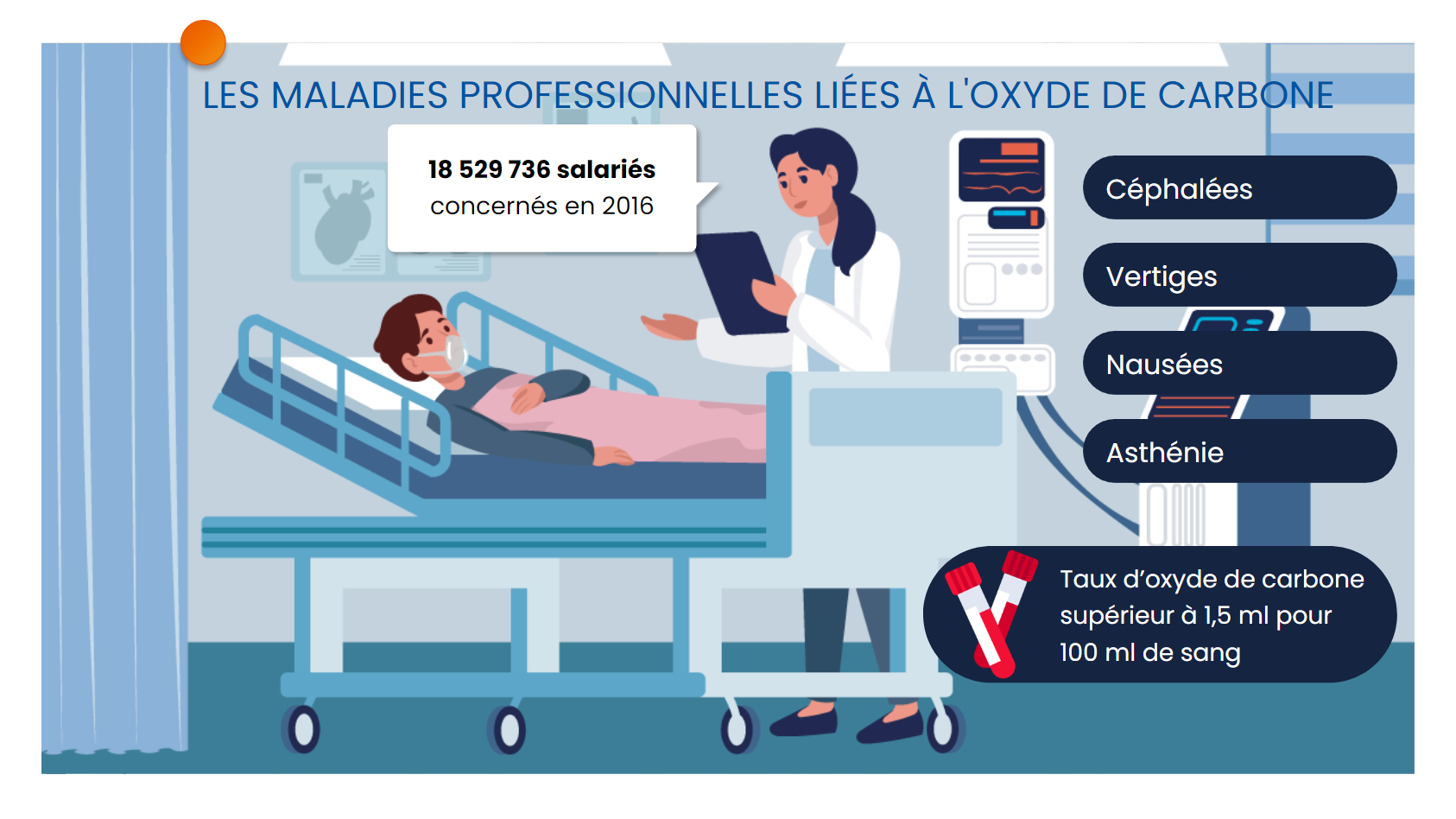 LES MALADIES PROFESSIONNELLES LIÉES À L'OXYDE DE CARBONE

18 529 736 salariés concernés en 2016

Céphalées

Vertiges

Nausées

Asthénie

Taux d'oxyde de carbone supérieur à 1,5 ml pour 100 ml de sang